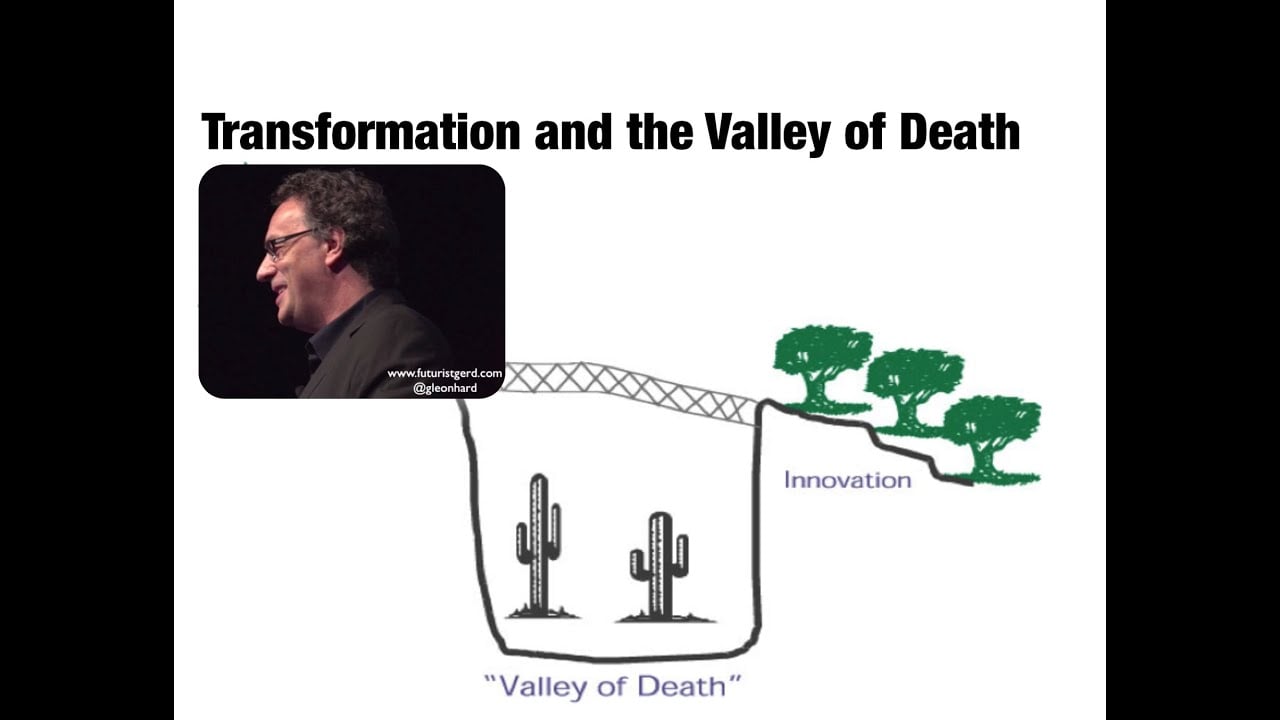 Transformation and the Valley of Death

www.futuristgerd.com
@gleonhard

Innovation

"Valley of Death"